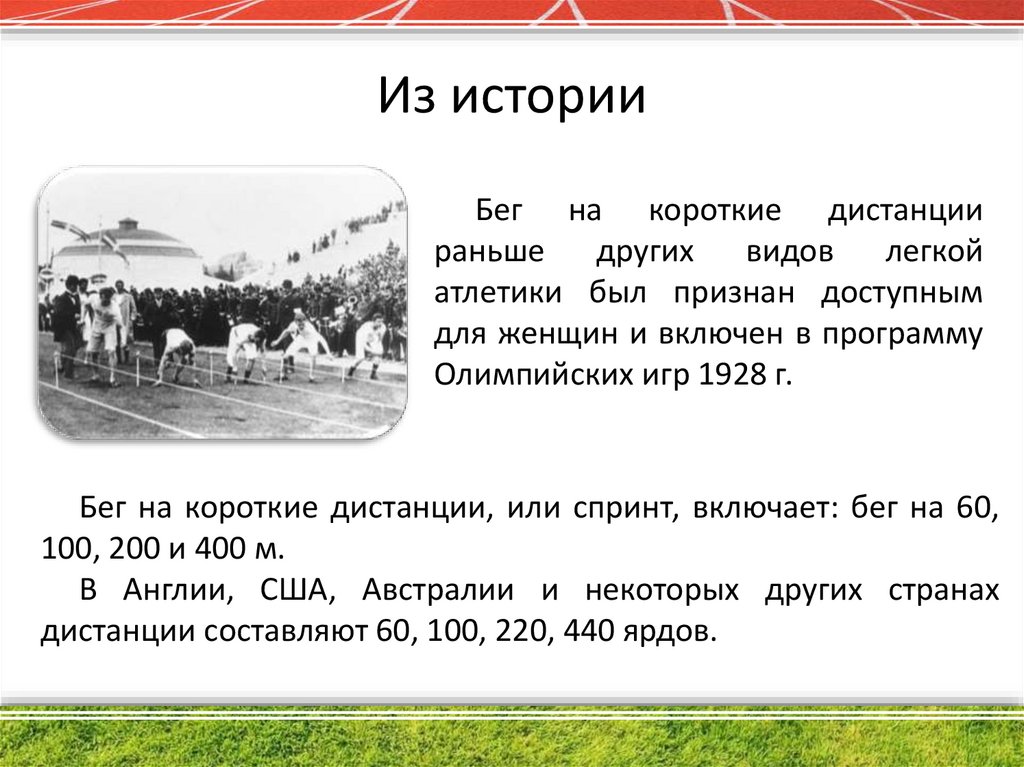 Из истории

Бег на короткие дистанции раньше других видов легкой атлетики был признан доступным для женщин и включен в программу Олимпийских игр 1928 г.

Бег на короткие дистанции, или спринт, включает: бег на 60, 100, 200 и 400 м.

В Англии, США, Австралии и некоторых других странах дистанции составляют 60, 100, 220, 440 ярдов.